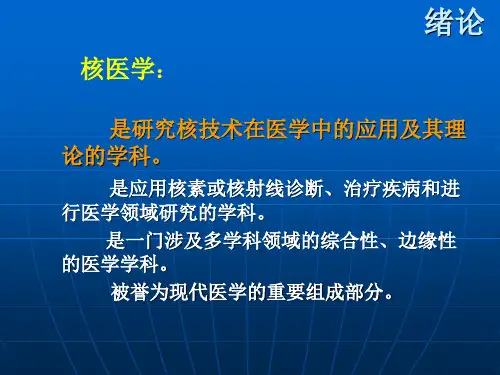 绪论

核医学：

是研究核技术在医学中的应用及其理论的学科。

是应用核素或核射线诊断、治疗疾病和进行医学领域研究的学科。

是一门涉及多学科领域的综合性、边缘性的医学学科。

被誉为现代医学的重要组成部分。